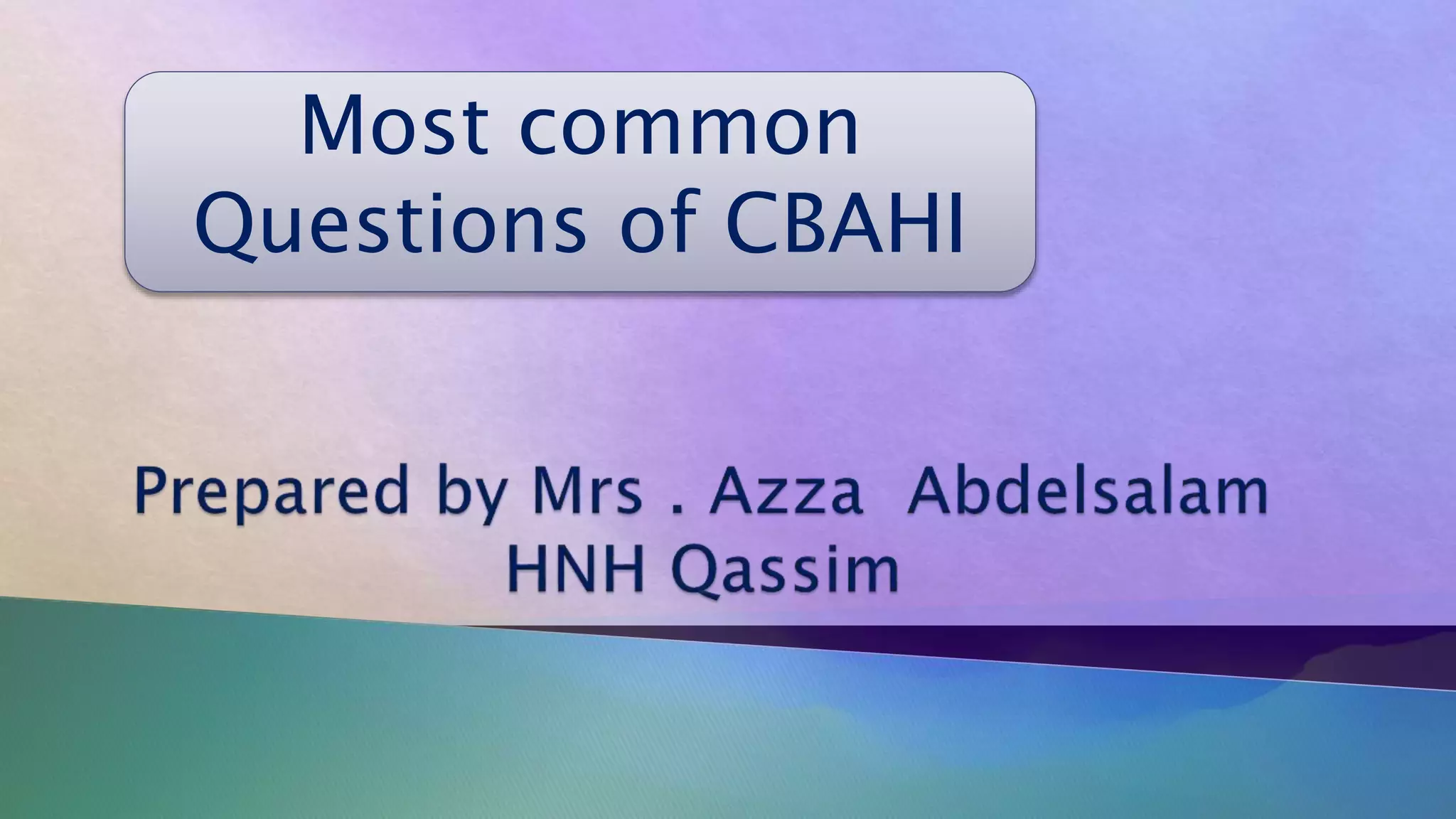 Most common Questions of CBAHI

Prepared by Mrs . Azza Abdelsalam
HNH Qassim